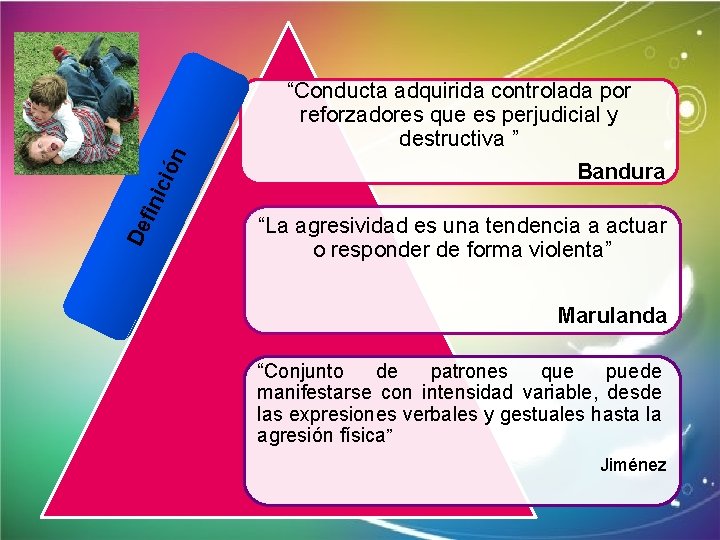 Definición

“Conducta adquirida controlada por reforzadores que es perjudicial y destructiva ”

Bandura

“La agresividad es una tendencia a actuar o responder de forma violenta”

Marulanda

“Conjunto de patrones que puede manifestarse con intensidad variable, desde las expresiones verbales y gestuales hasta la agresión física”

Jiménez